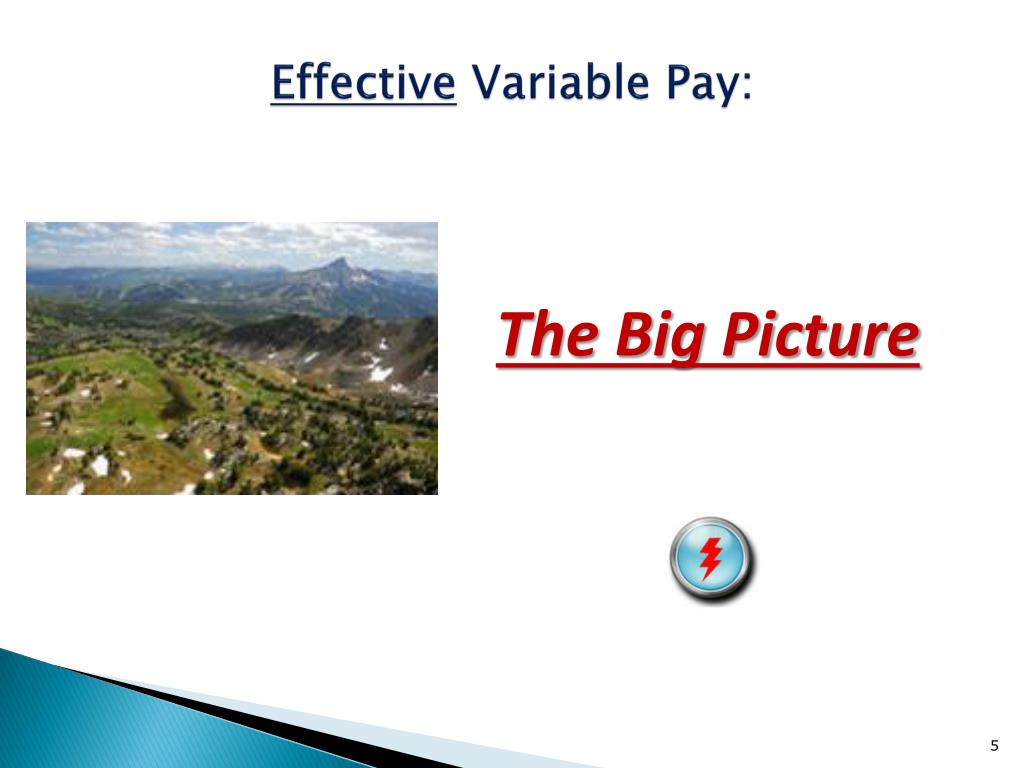 Effective Variable Pay:

The Big Picture

5